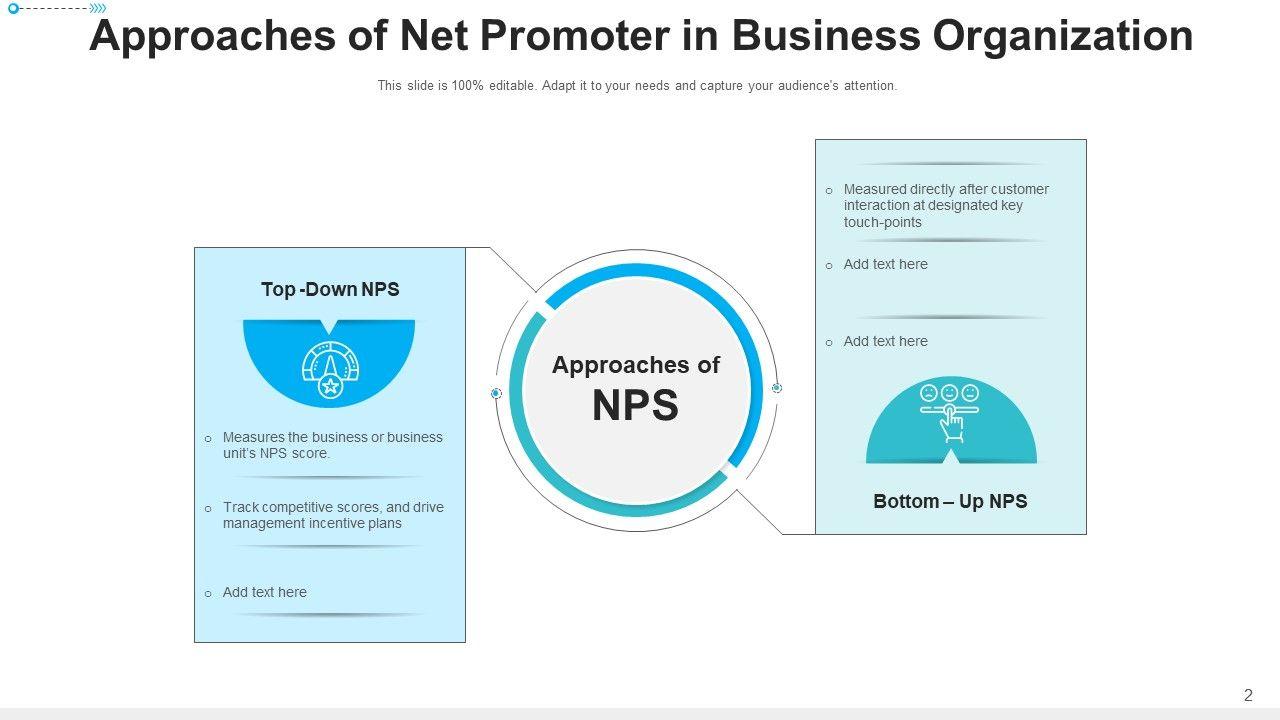 Approaches of Net Promoter in Business Organization

This slide is 100% editable. Adapt it to your needs and capture your audience's attention.

Top -Down NPS

o Measures the business or business unit's NPS score.

o Track competitive scores, and drive management incentive plans

o Add text here

Approaches of

NPS

o Measured directly after customer interaction at designated key touch-points

o Add text here

o Add text here

Bottom – Up NPS

2